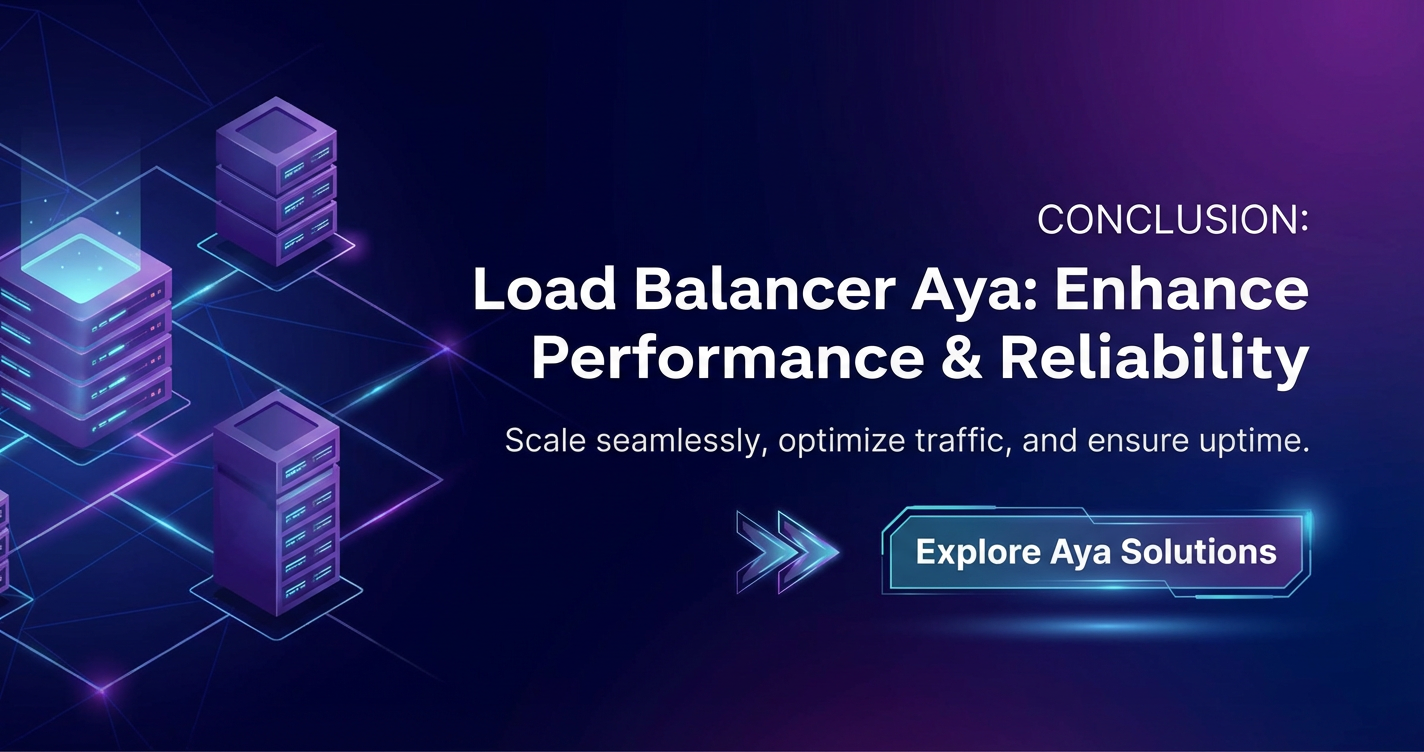 CONCLUSION:

Load Balancer Aya: Enhance Performance & Reliability

Scale seamlessly, optimize traffic, and ensure uptime.

Explore Aya Solutions